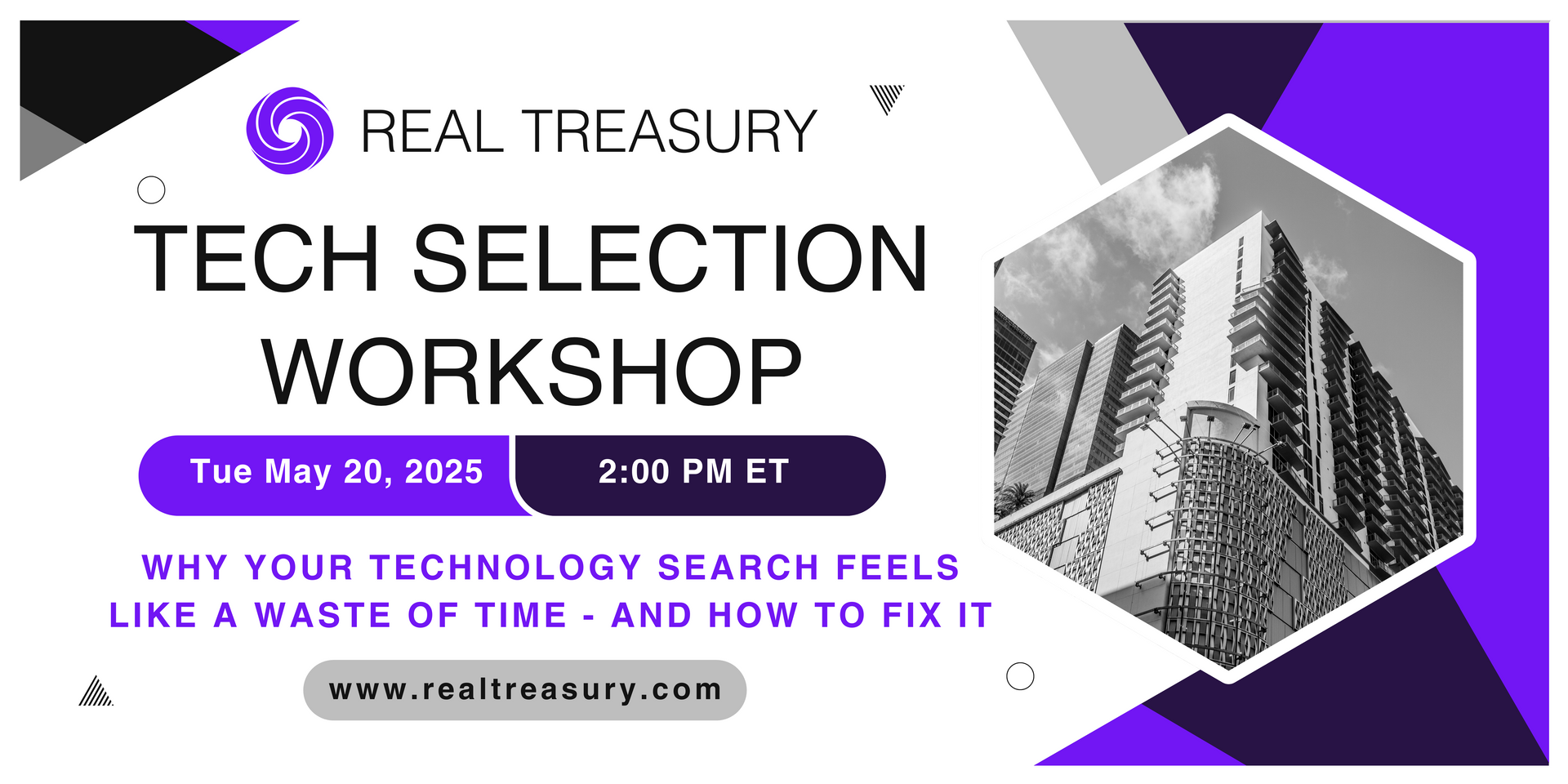 REAL TREASURY

TECH SELECTION WORKSHOP

Tue May 20, 2025

2:00 PM ET

WHY YOUR TECHNOLOGY SEARCH FEELS LIKE A WASTE OF TIME - AND HOW TO FIX IT

www.realtreasury.com